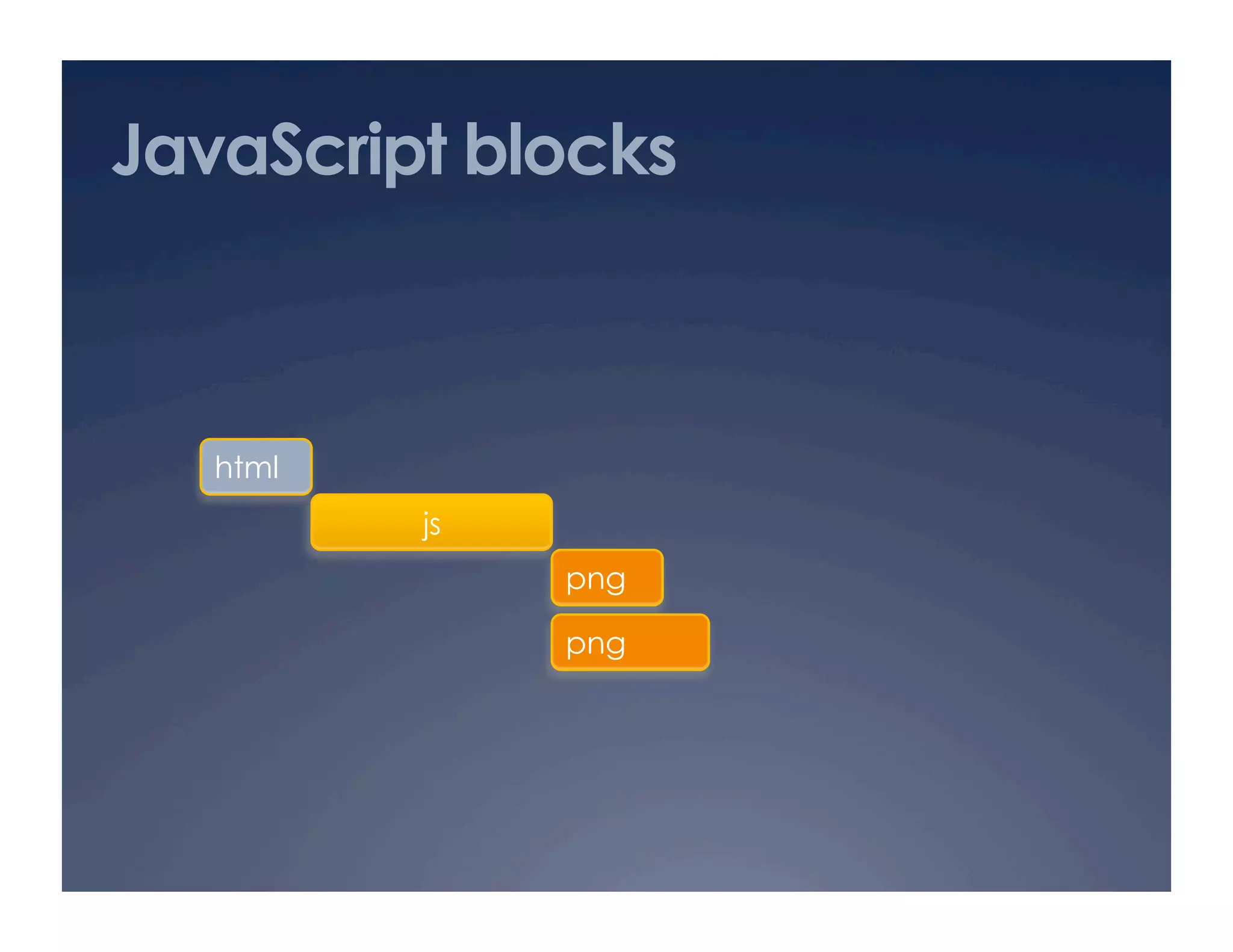 JavaScript blocks

html

js

png

png